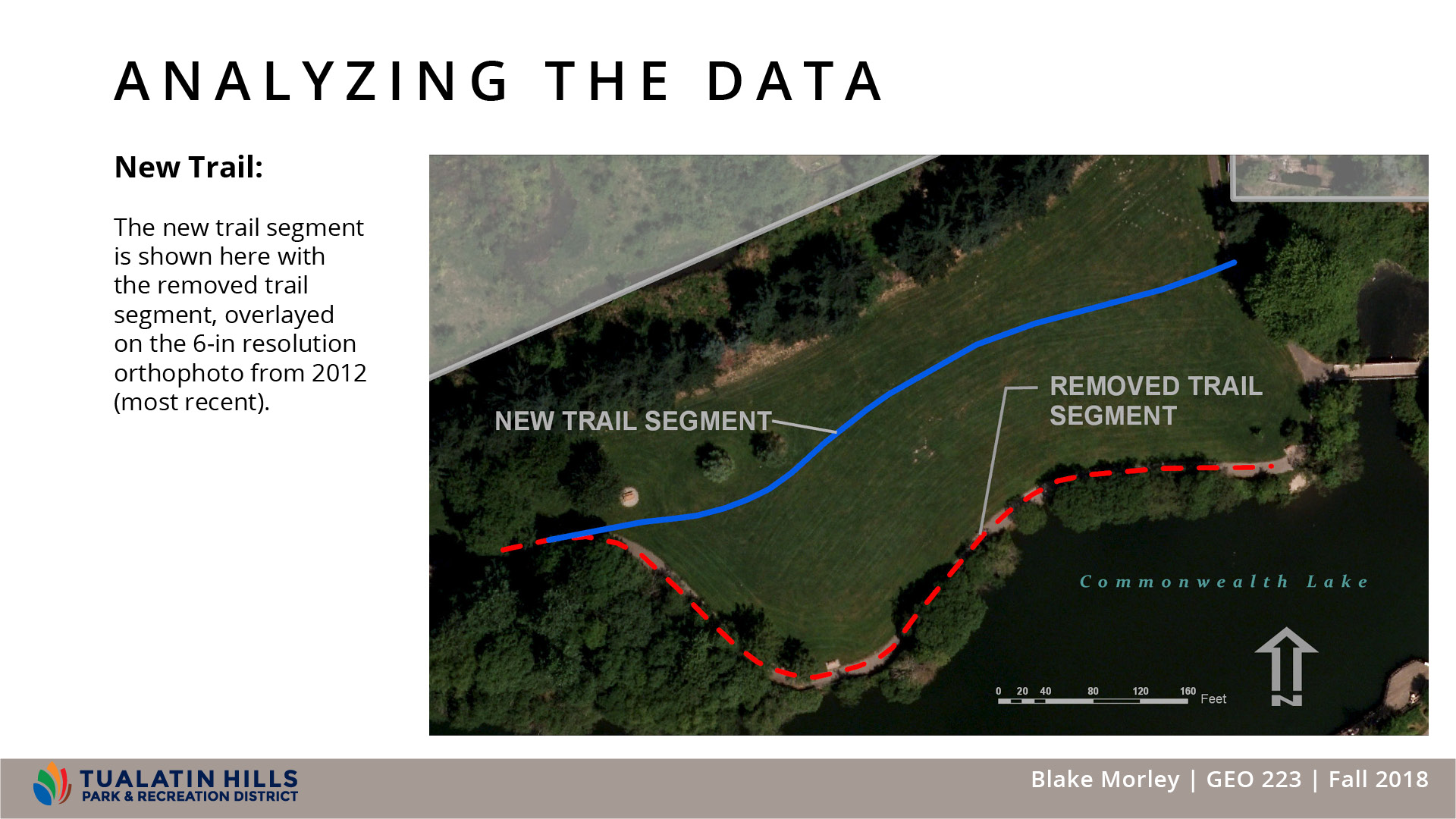 ANALYZING THE DATA

New Trail:

The new trail segment is shown here with the removed trail segment, overlayed on the 6-in resolution orthophoto from 2012 (most recent).

NEW TRAIL SEGMENT

REMOVED TRAIL SEGMENT

Commonwealth Lake

0 20 40 80 120 160 Feet

N

TUALATIN HILLS PARK & RECREATION DISTRICT

Blake Morley | GEO 223 | Fall 2018